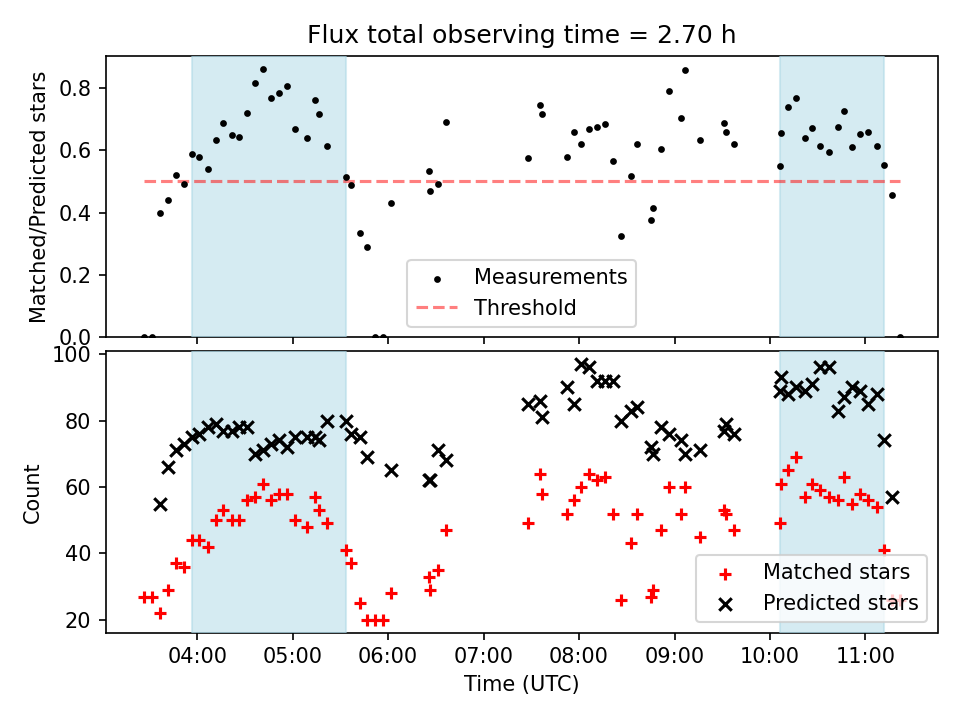 Flux total observing time = 2.70 h

Matched/Predicted stars

0.8
0.6
0.4
0.2
0.0

Measurements
Threshold

Count

100
80
60
40
20

Matched stars
Predicted stars

04:00
05:00
06:00
07:00
08:00
09:00
10:00
11:00

Time (UTC)